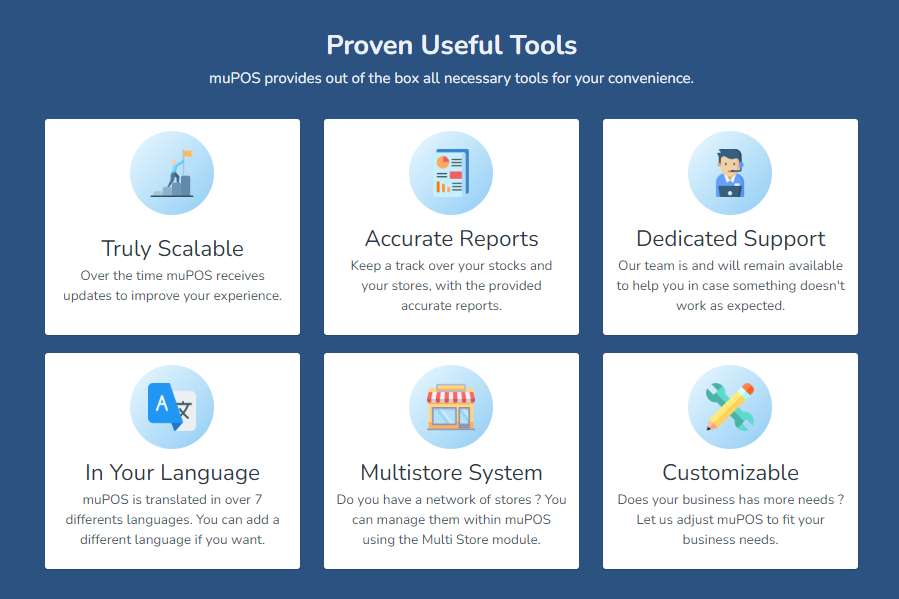 Proven Useful Tools

muPOS provides out of the box all necessary tools for your convenience.

Truly Scalable

Over the time muPOS receives updates to improve your experience.

Accurate Reports

Keep a track over your stocks and your stores, with the provided accurate reports.

Dedicated Support

Our team is and will remain available to help you in case something doesn't work as expected.

A 文

In Your Language

muPOS is translated in over 7 differents languages. You can add a different language if you want.

Multistore System

Do you have a network of stores ? You can manage them within muPOS using the Multi Store module.

Customizable

Does your business has more needs ? Let us adjust muPOS to fit your business needs.